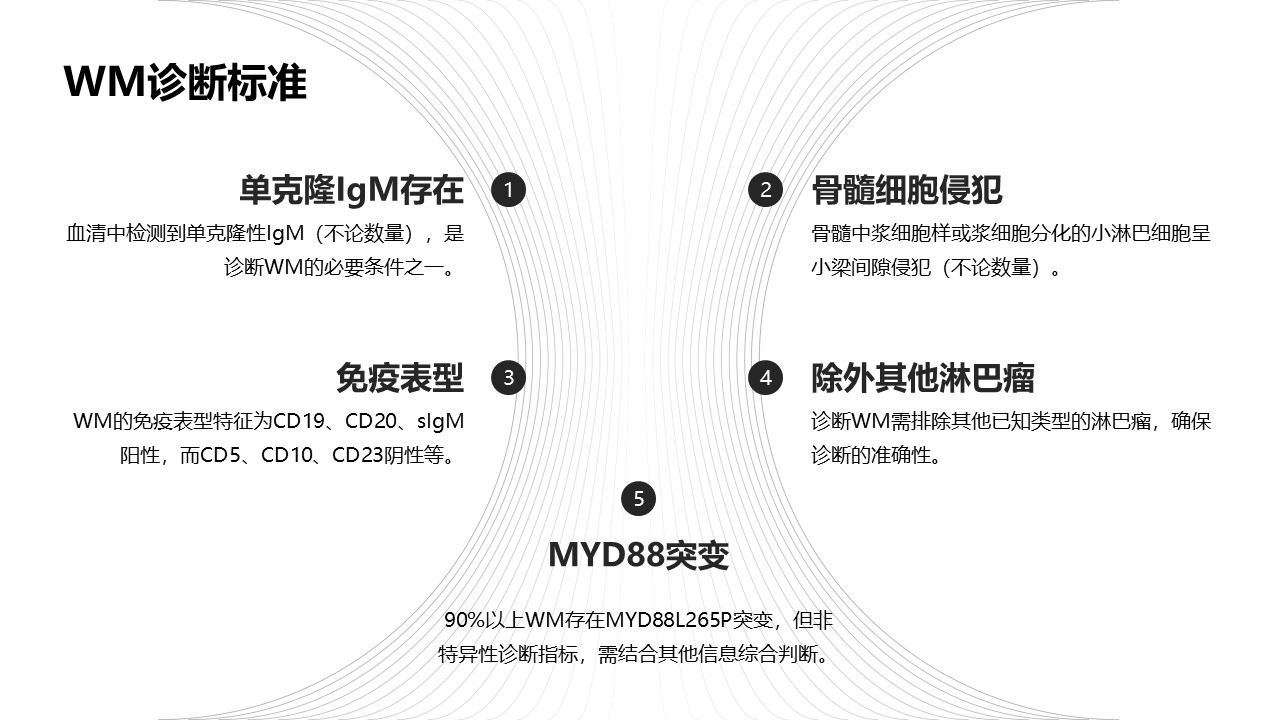 WM诊断标准

单克隆IgM存在
1
血清中检测到单克隆性IgM（不论数量），是诊断WM的必要条件之一。

2
骨髓细胞侵犯
骨髓中浆细胞样或浆细胞分化的小淋巴细胞呈小梁间隙侵犯（不论数量）。

免疫表型
3
WM的免疫表型特征为CD19、CD20、sIgM阳性，而CD5、CD10、CD23阴性等。

4
除外其他淋巴瘤
诊断WM需排除其他已知类型的淋巴瘤，确保诊断的准确性。

5
MYD88突变
90%以上WM存在MYD88L265P突变，但非特异性诊断指标，需结合其他信息综合判断。